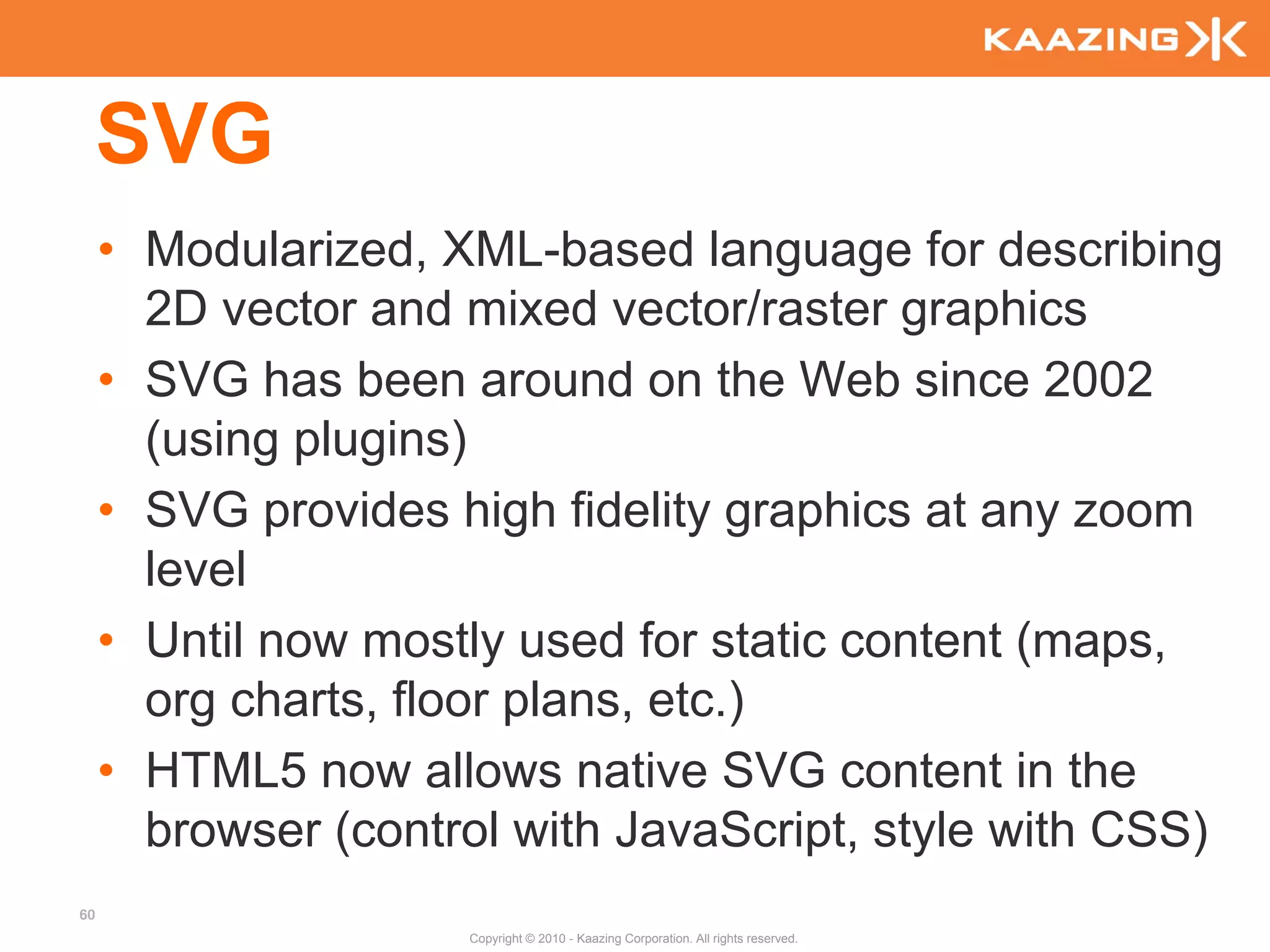 KAAZING

SVG

• Modularized, XML-based language for describing 2D vector and mixed vector/raster graphics
• SVG has been around on the Web since 2002 (using plugins)
• SVG provides high fidelity graphics at any zoom level
• Until now mostly used for static content (maps, org charts, floor plans, etc.)
• HTML5 now allows native SVG content in the browser (control with JavaScript, style with CSS)

60

Copyright © 2010 - Kaazing Corporation. All rights reserved.